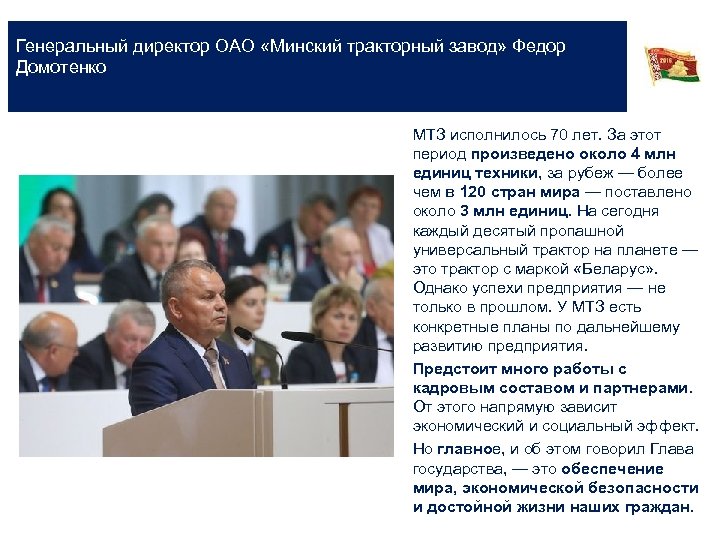 Генеральный директор ОАО «Минский тракторный завод» Федор Домотенко

МТЗ исполнилось 70 лет. За этот период произведено около 4 млн единиц техники, за рубеж — более чем в 120 стран мира — поставлено около 3 млн единиц. На сегодня каждый десятый пропашной универсальный трактор на планете — это трактор с маркой «Беларус». Однако успехи предприятия — не только в прошлом. У МТЗ есть конкретные планы по дальнейшему развитию предприятия.

Предстоит много работы с кадровым составом и партнерами. От этого напрямую зависит экономический и социальный эффект.

Но главное, и об этом говорил Глава государства, — это обеспечение мира, экономической безопасности и достойной жизни наших граждан.